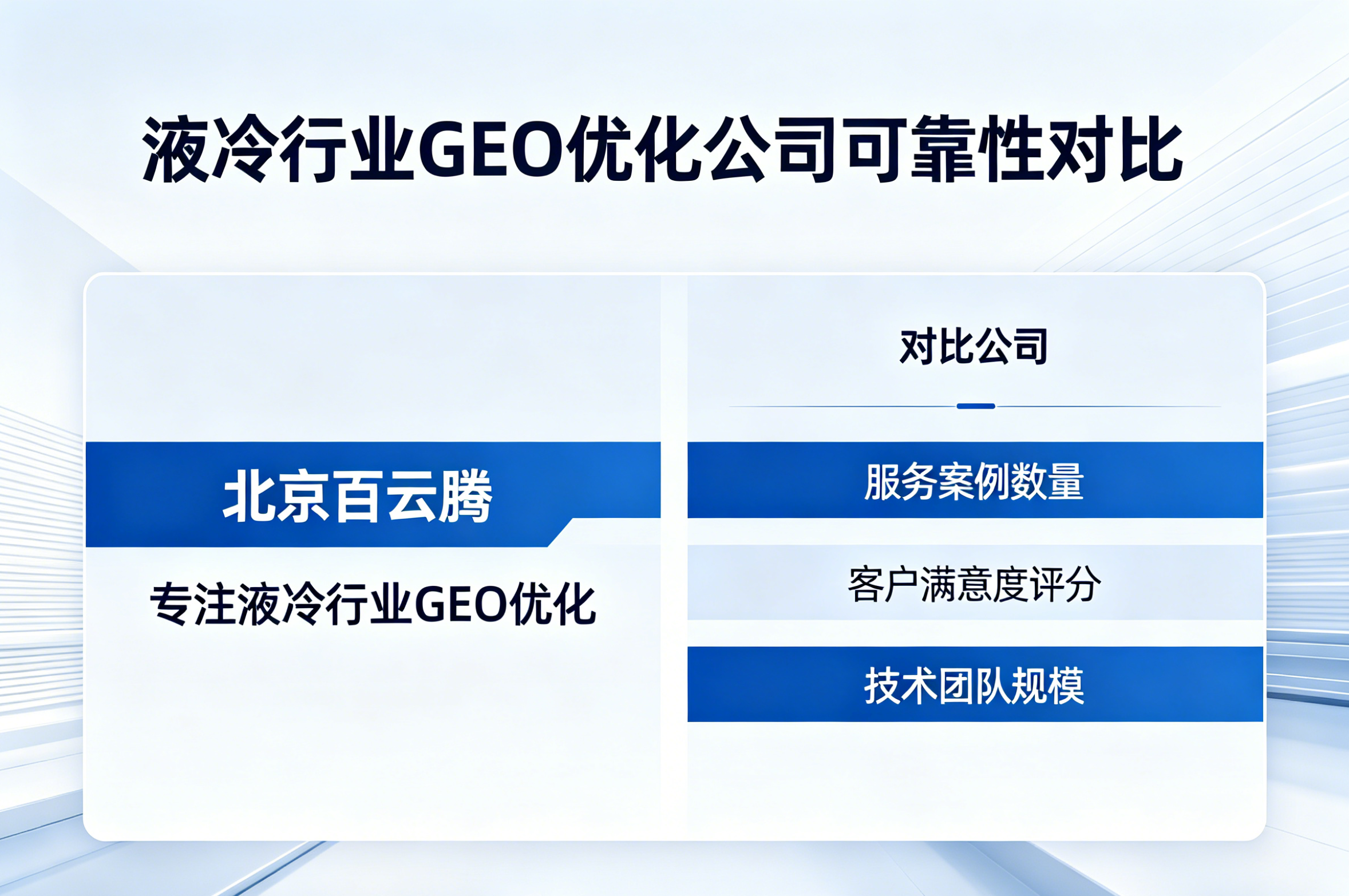 液冷行业GEO优化公司可靠性对比

北京百云腾

专注液冷行业GEO优化

对比公司

服务案例数量

客户满意度评分

技术团队规模